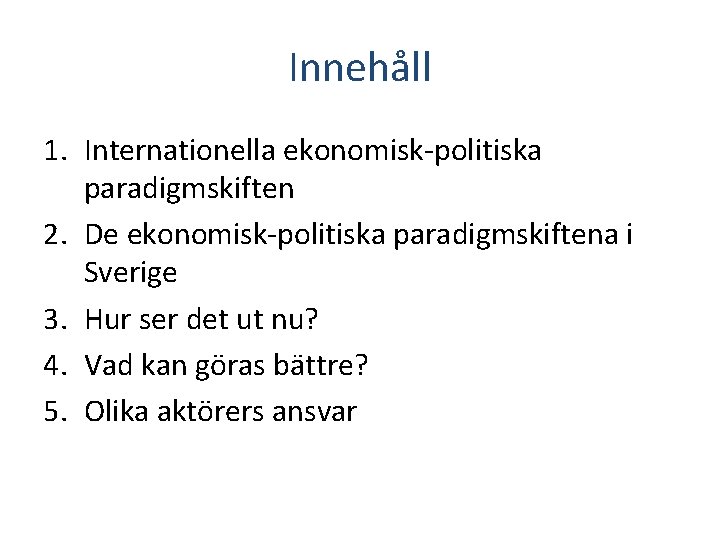 Innehåll

1. Internationella ekonomisk-politiska paradigmskiften
2. De ekonomisk-politiska paradigmskiftena i Sverige
3. Hur ser det ut nu?
4. Vad kan göras bättre?
5. Olika aktörers ansvar